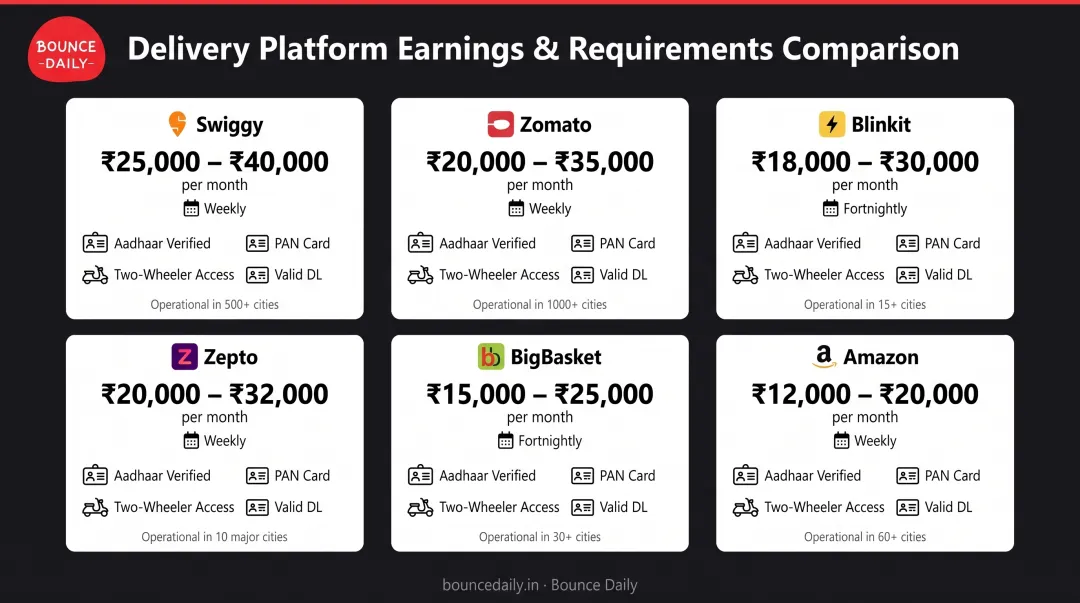 BOUNCE
-DAILY-

Delivery Platform Earnings & Requirements Comparison

Swiggy
₹25,000 – ₹40,000
per month
Weekly
Aadhaar Verified
PAN Card
Two-Wheeler Access
Valid DL
Operational in 500+ cities

Zomato
₹20,000 – ₹35,000
per month
Weekly
Aadhaar Verified
PAN Card
Two-Wheeler Access
Valid DL
Operational in 1000+ cities

Blinkit
₹18,000 – ₹30,000
per month
Fortnightly
Aadhaar Verified
PAN Card
Two-Wheeler Access
Valid DL
Operational in 15+ cities

Zepto
₹20,000 – ₹32,000
per month
Weekly
Aadhaar Verified
PAN Card
Two-Wheeler Access
Valid DL
Operational in 10 major cities

BigBasket
₹15,000 – ₹25,000
per month
Fortnightly
Aadhaar Verified
PAN Card
Two-Wheeler Access
Valid DL
Operational in 30+ cities

Amazon
₹12,000 – ₹20,000
per month
Weekly
Aadhaar Verified
PAN Card
Two-Wheeler Access
Valid DL
Operational in 60+ cities

bouncedaily.in · Bounce Daily